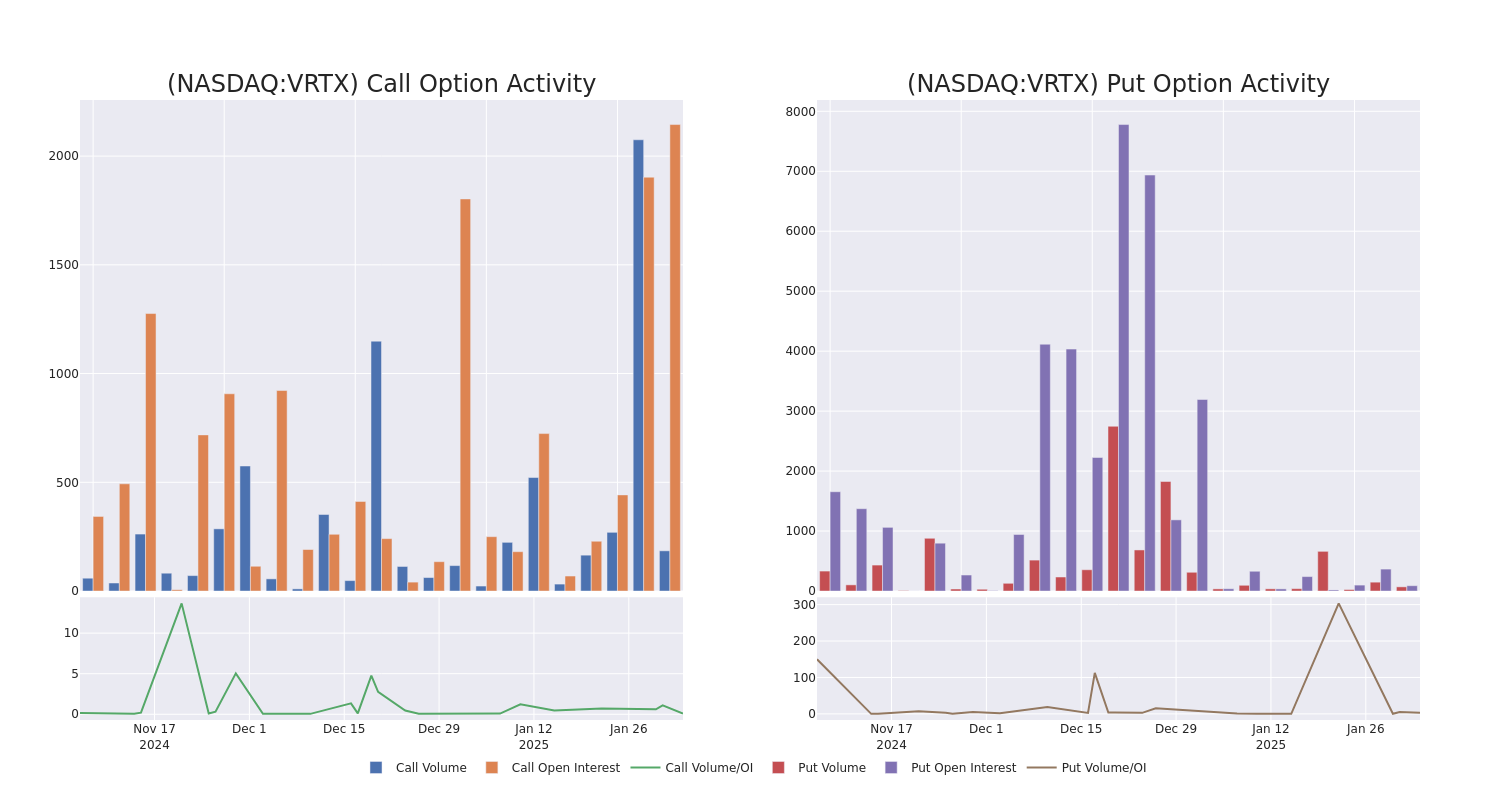 (NASDAQ:VRTX) Call Option Activity

2000
1500
1000
500
0

10
5
0

Nov 17
2024
Dec 1
Dec 15
Dec 29
Jan 12
2025
Jan 26

(NASDAQ:VRTX) Put Option Activity

8000
7000
6000
5000
4000
3000
2000
1000
0

300
200
100
0

Nov 17
2024
Dec 1
Dec 15
Dec 29
Jan 12
2025
Jan 26

Call Volume Call Open Interest Call Volume/OI Put Volume Put Open Interest Put Volume/OI